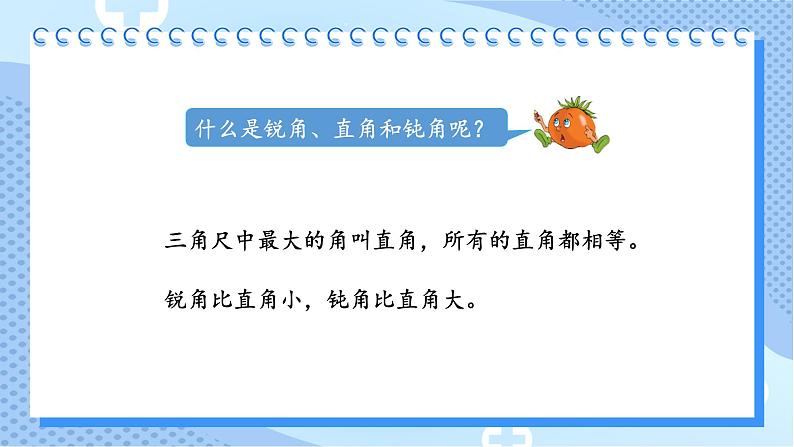 什么是锐角、直角和钝角呢？

三角尺中最大的角叫直角，所有的直角都相等。

锐角比直角小，钝角比直角大。